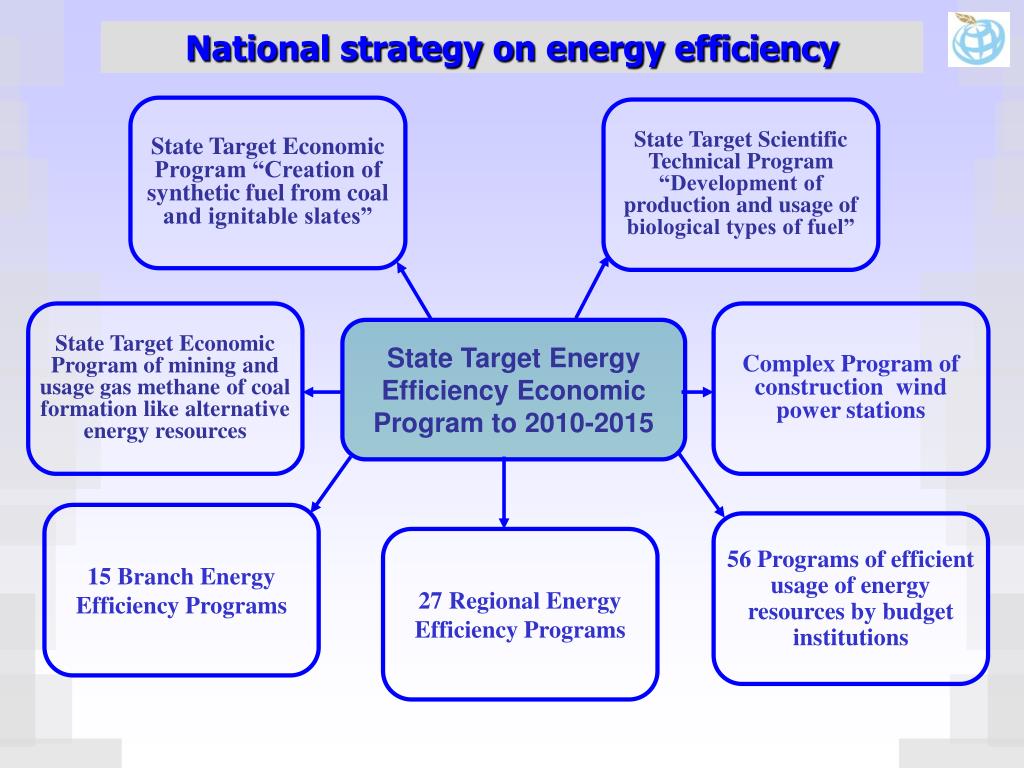 National strategy on energy efficiency

State Target Economic Program “Creation of synthetic fuel from coal and ignitable slates”

State Target Scientific Technical Program “Development of production and usage of biological types of fuel”

State Target Economic Program of mining and usage gas methane of coal formation like alternative energy resources

State Target Energy Efficiency Economic Program to 2010-2015

Complex Program of construction wind power stations

15 Branch Energy Efficiency Programs

27 Regional Energy Efficiency Programs

56 Programs of efficient usage of energy resources by budget institutions